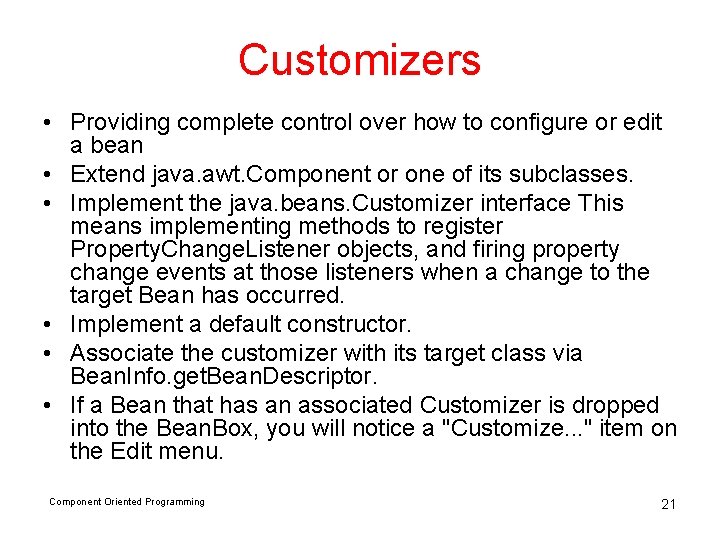 Customizers

• Providing complete control over how to configure or edit a bean
• Extend java.awt.Component or one of its subclasses.
• Implement the java.beans.Customizer interface This means implementing methods to register PropertyChangeListener objects, and firing property change events at those listeners when a change to the target Bean has occurred.
• Implement a default constructor.
• Associate the customizer with its target class via BeanInfo.getBeanDescriptor.
• If a Bean that has an associated Customizer is dropped into the BeanBox, you will notice a "Customize..." item on the Edit menu.

Component Oriented Programming

21